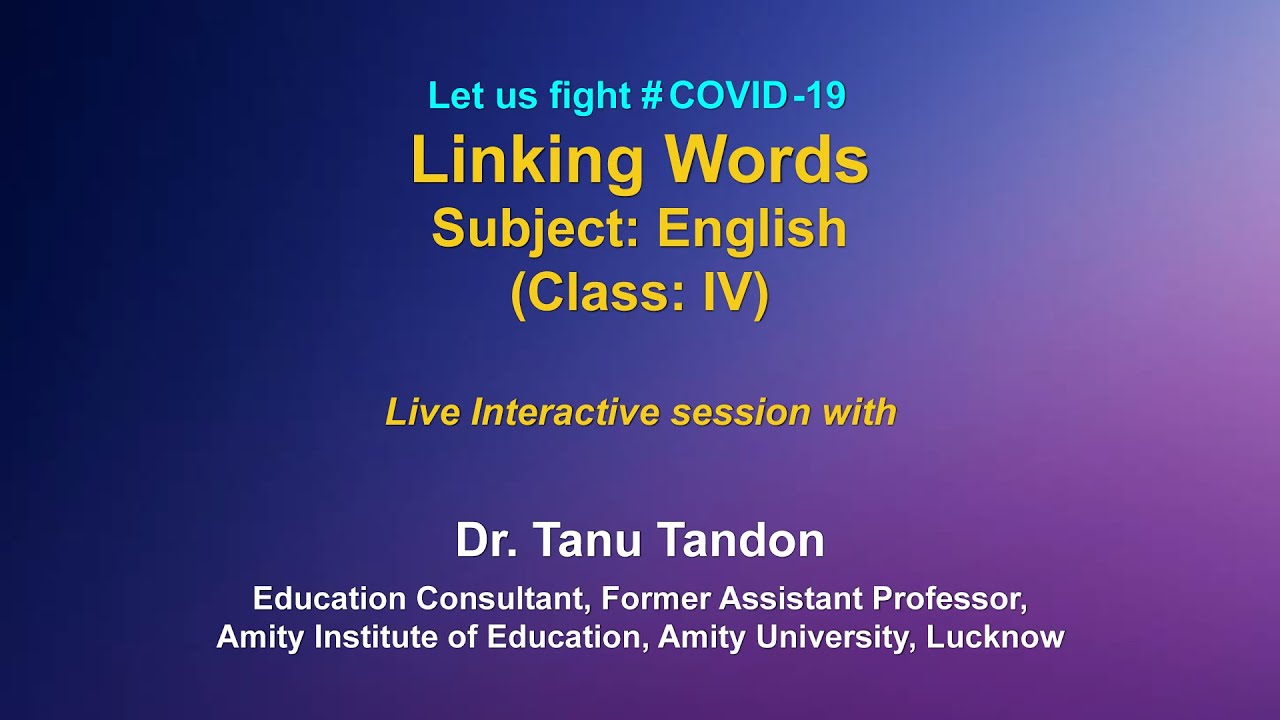 Let us fight #COVID-19

Linking Words

Subject: English

(Class: IV)

Live Interactive session with

Dr. Tanu Tandon

Education Consultant, Former Assistant Professor,
Amity Institute of Education, Amity University, Lucknow